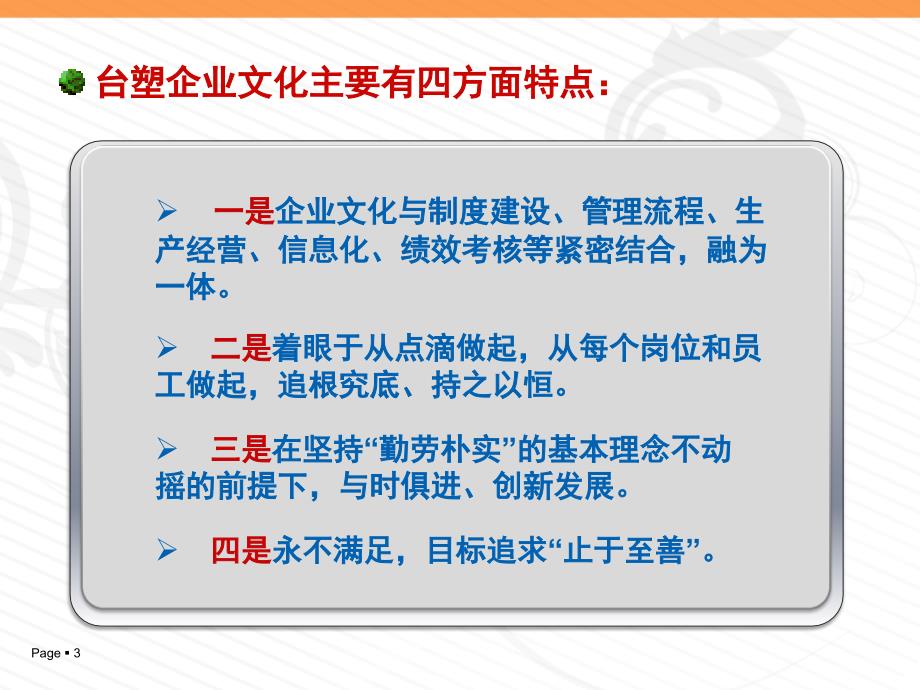 台塑企业文化主要有四方面特点：

➢ 一是企业文化与制度建设、管理流程、生产经营、信息化、绩效考核等紧密结合，融为一体。

➢ 二是着眼于从点滴做起，从每个岗位和员工做起，追根究底、持之以恒。

➢ 三是在坚持“勤劳朴实”的基本理念不动摇的前提下，与时俱进、创新发展。

➢ 四是永不满足，目标追求“止于至善”。

Page ▪ 3